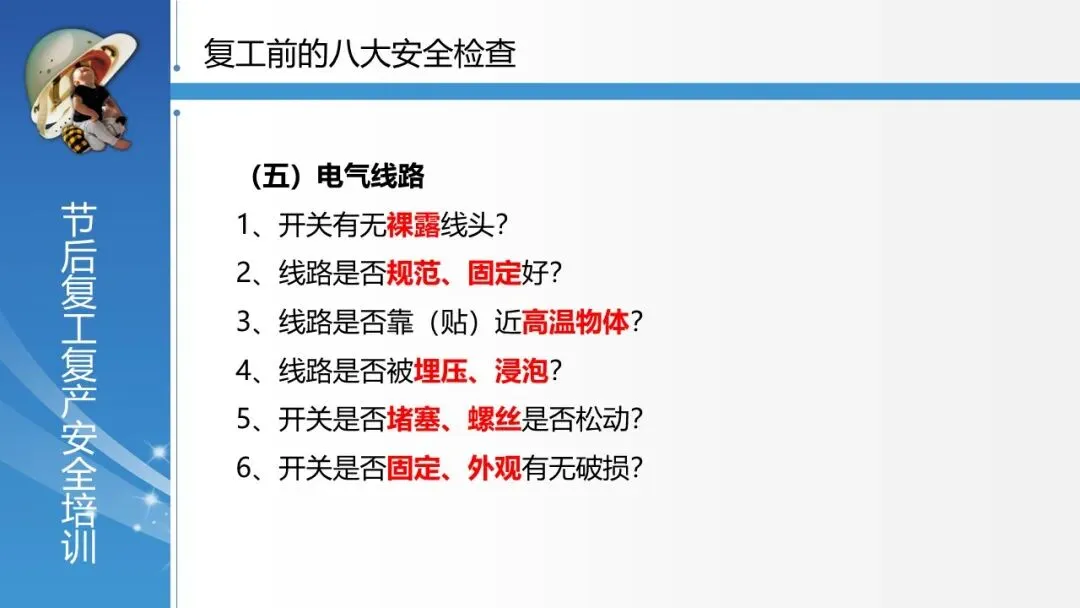 节后复工复产安全培训

复工前的八大安全检查

（五）电气线路

1、开关有无裸露线头？

2、线路是否规范、固定好？

3、线路是否靠（贴）近高温物体？

4、线路是否被埋压、浸泡？

5、开关是否堵塞、螺丝是否松动？

6、开关是否固定、外观有无破损？